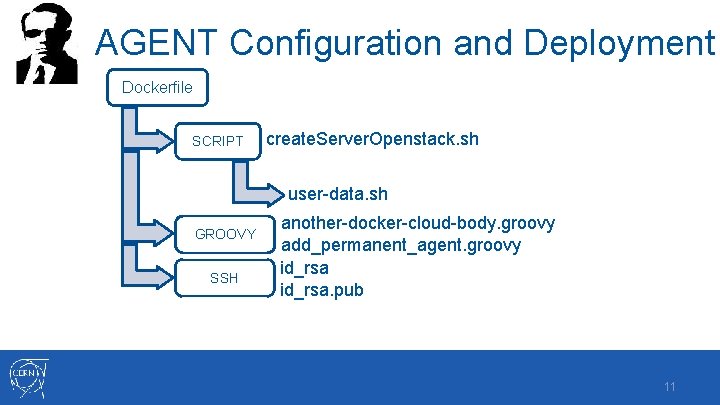 AGENT Configuration and Deployment

Dockerfile

SCRIPT createServerOpenstack.sh

user-data.sh

GROOVY another-docker-cloud-body.groovy
add_permanent_agent.groovy

SSH id_rsa
id_rsa.pub

CERN

11